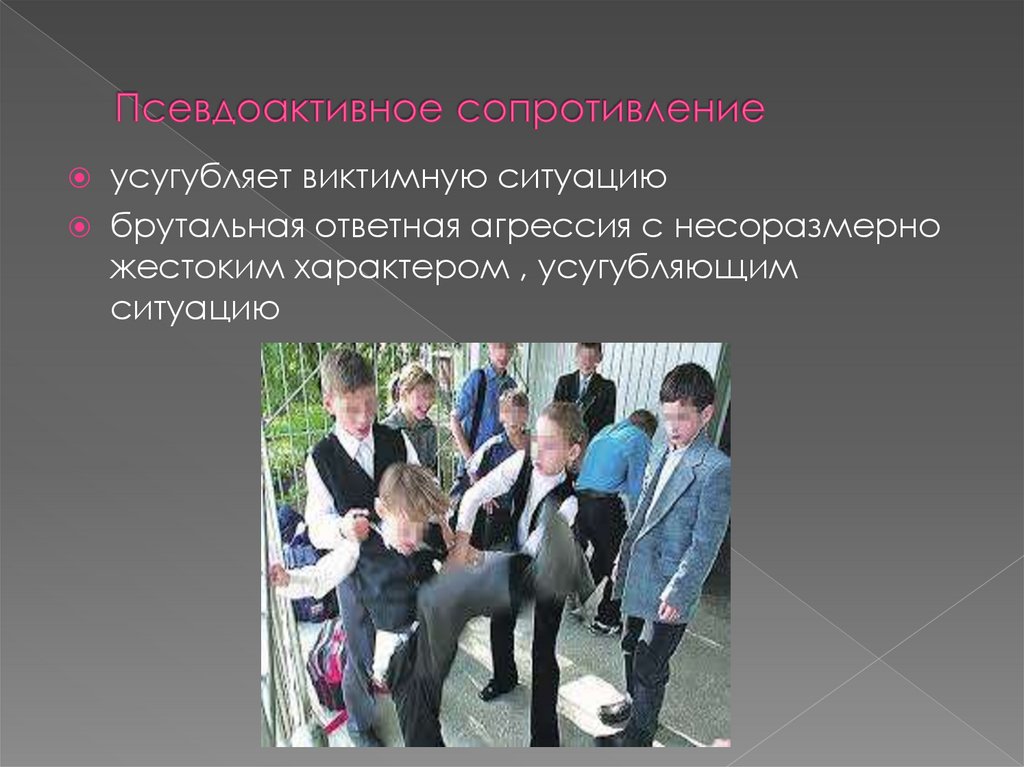 Псевдоактивное сопротивление

усугубляет виктимную ситуацию

брутальная ответная агрессия с несоразмерно жестоким характером , усугубляющим ситуацию